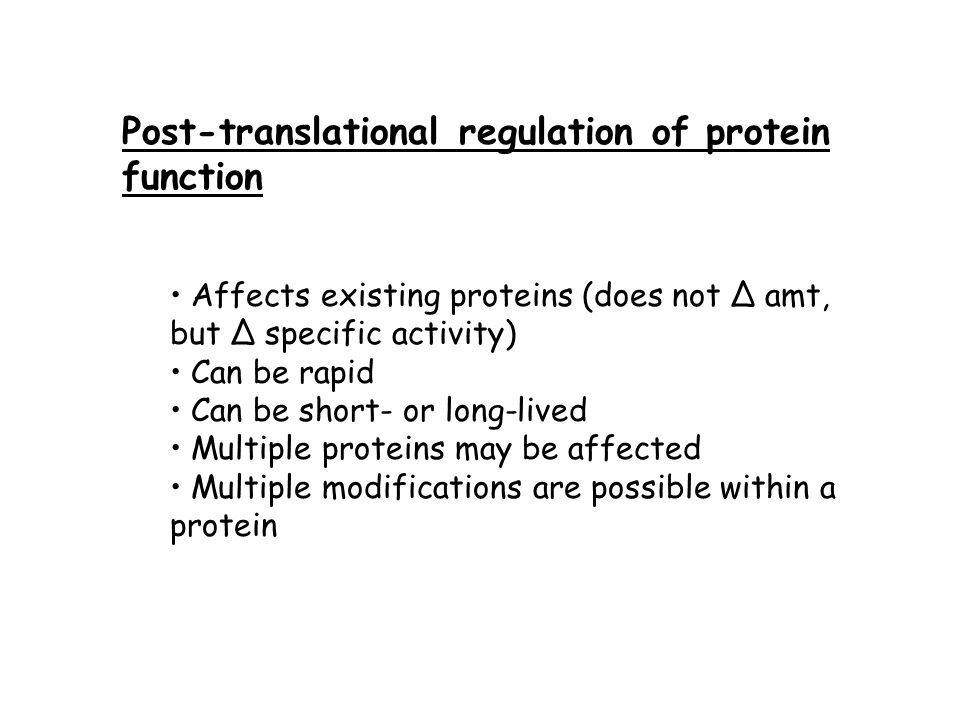 Post-translational regulation of protein function

• Affects existing proteins (does not Δ amt, but Δ specific activity)
• Can be rapid
• Can be short- or long-lived
• Multiple proteins may be affected
• Multiple modifications are possible within a protein